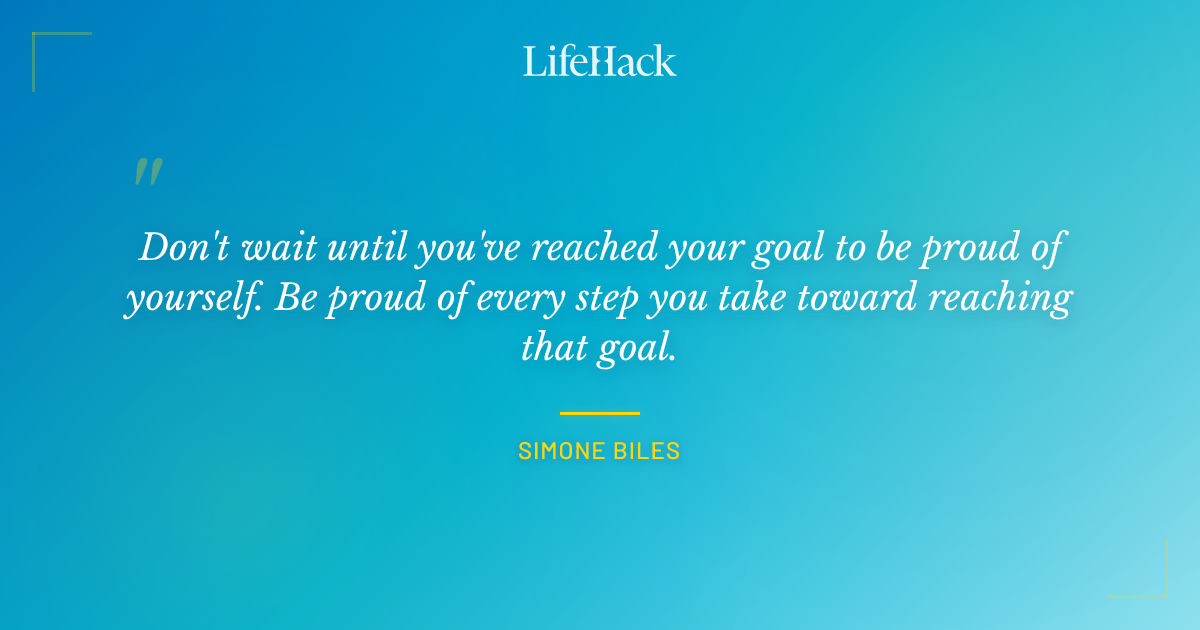 LifeHack

"

Don't wait until you've reached your goal to be proud of yourself. Be proud of every step you take toward reaching that goal.

SIMONE BILES